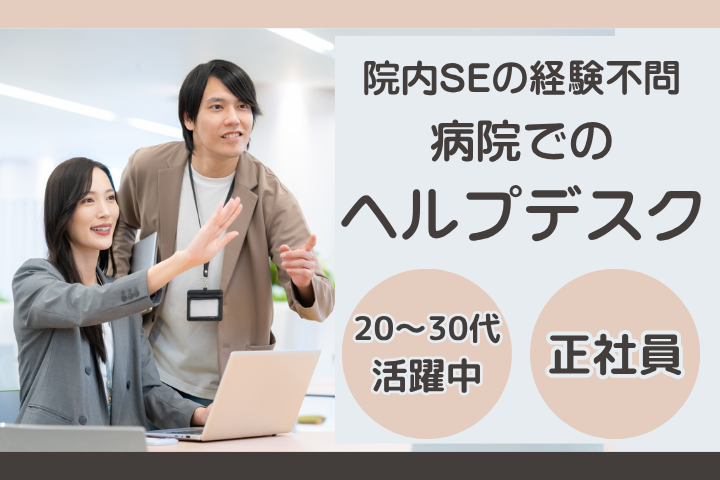 院内SEの経験不問
病院での
ヘルプデスク

20～30代
活躍中

正社員